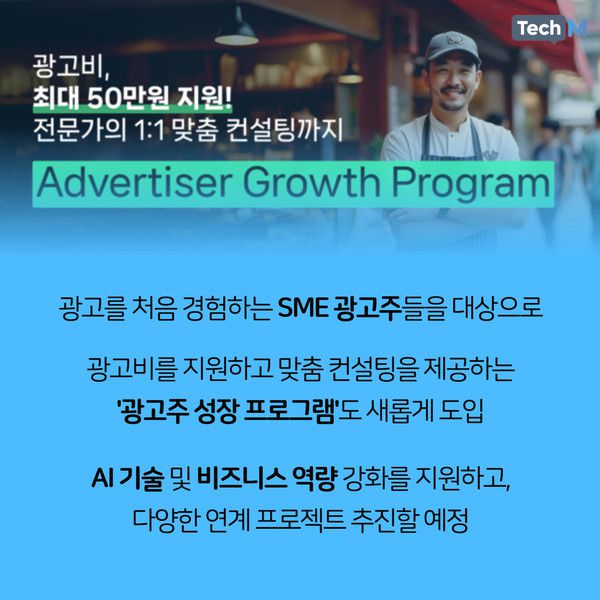 Tech M

광고비,
최대 50만원 지원!
전문가의 1:1 맞춤 컨설팅까지

Advertiser Growth Program

광고를 처음 경험하는 SME 광고주들을 대상으로

광고비를 지원하고 맞춤 컨설팅을 제공하는
'광고주 성장 프로그램'도 새롭게 도입

AI 기술 및 비즈니스 역량 강화를 지원하고,
다양한 연계 프로젝트 추진할 예정